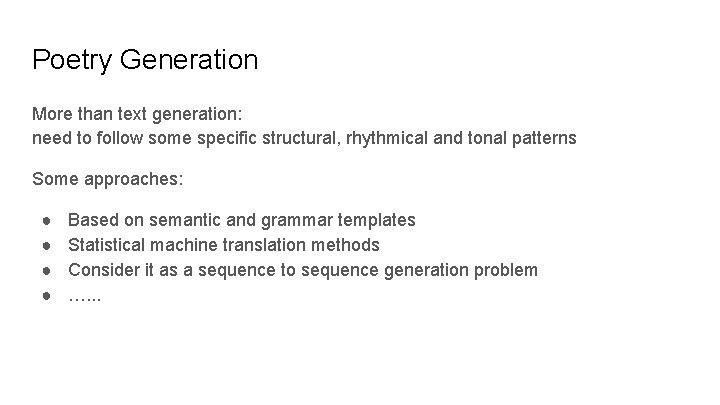 Poetry Generation

More than text generation:
need to follow some specific structural, rhythmical and tonal patterns

Some approaches:

- Based on semantic and grammar templates
- Statistical machine translation methods
- Consider it as a sequence to sequence generation problem
- …...